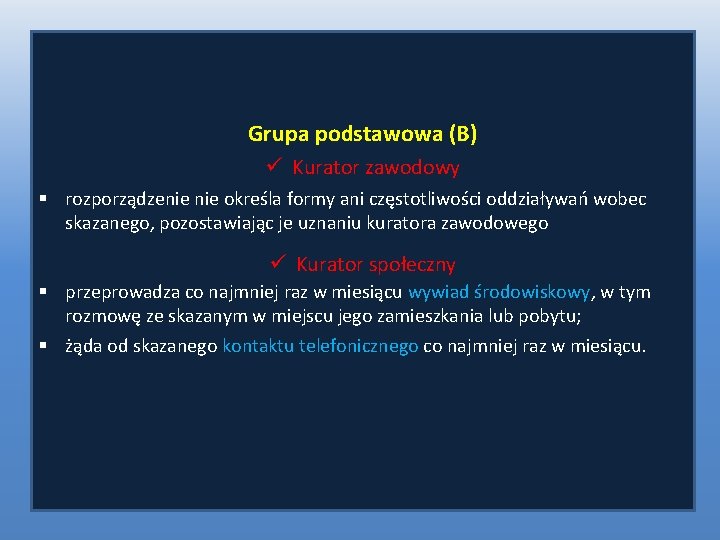 Grupa podstawowa (B)

✓ Kurator zawodowy

▪ rozporządzenie nie określa formy ani częstotliwości oddziaływań wobec skazanego, pozostawiając je uznaniu kuratora zawodowego

✓ Kurator społeczny

▪ przeprowadza co najmniej raz w miesiącu wywiad środowiskowy, w tym rozmowę ze skazanym w miejscu jego zamieszkania lub pobytu;

▪ żąda od skazanego kontaktu telefonicznego co najmniej raz w miesiącu.